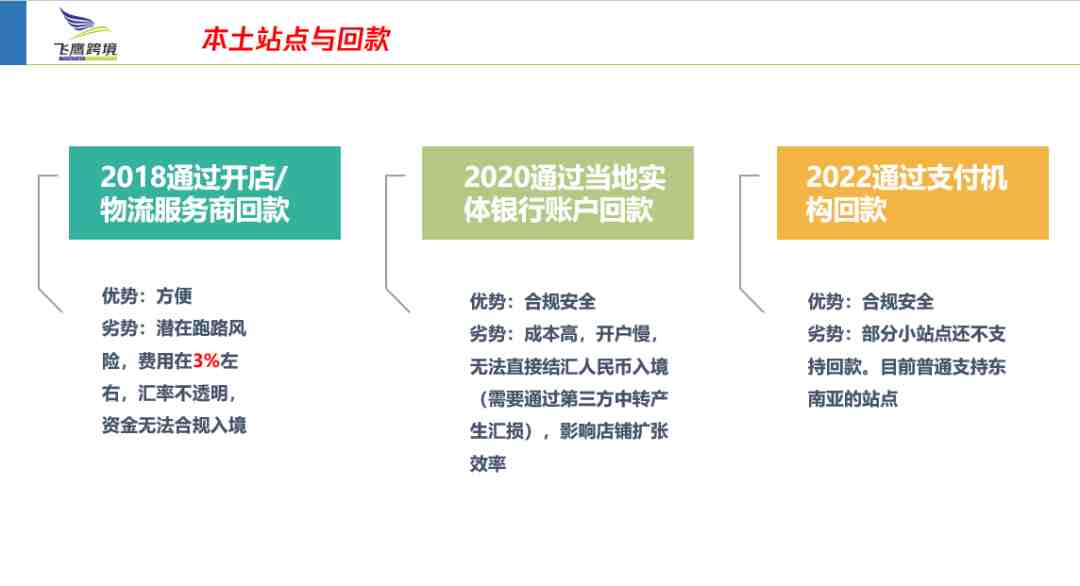 飞鹰跨境

本土站点与回款

2018通过开店/物流服务商回款

优势：方便
劣势：潜在跑路风险，费用在3%左右，汇率不透明，资金无法合规入境

2020通过当地实体银行账户回款

优势：合规安全
劣势：成本高，开户慢，无法直接结汇人民币入境（需要通过第三方中转产生汇损），影响店铺扩张效率

2022通过支付机构回款

优势：合规安全
劣势：部分小站点还不支持回款。目前普通支持东南亚的站点